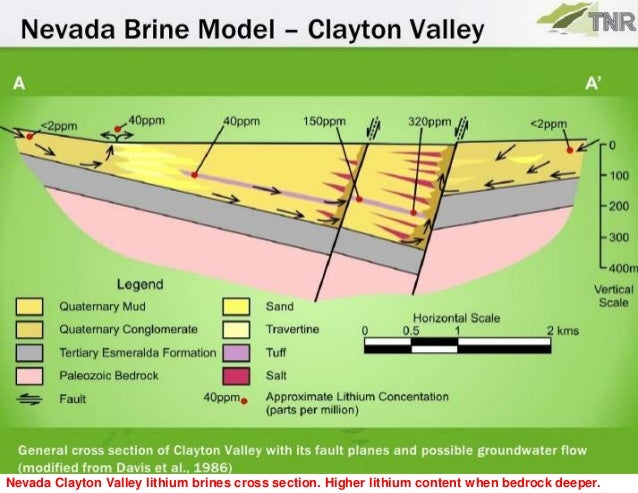 Nevada Brine Model – Clayton Valley

TNR

A

A'

<2ppm

40ppm

40ppm

150ppm

320ppm

<2ppm

0

100

200

300

400m

Vertical Scale

Legend

Quaternary Mud

Quaternary Conglomerate

Tertiary Esmeralda Formation

Paleozoic Bedrock

Fault

Sand

Travertine

Tuff

Salt

40ppm

Approximate Lithium Concentation (parts per million)

Horizontal Scale

0 0.5 1 2 kms

General cross section of Clayton Valley with its fault planes and possible groundwater flow (modified from Davis et al., 1986)

Nevada Clayton Valley lithium brines cross section. Higher lithium content when bedrock deeper.